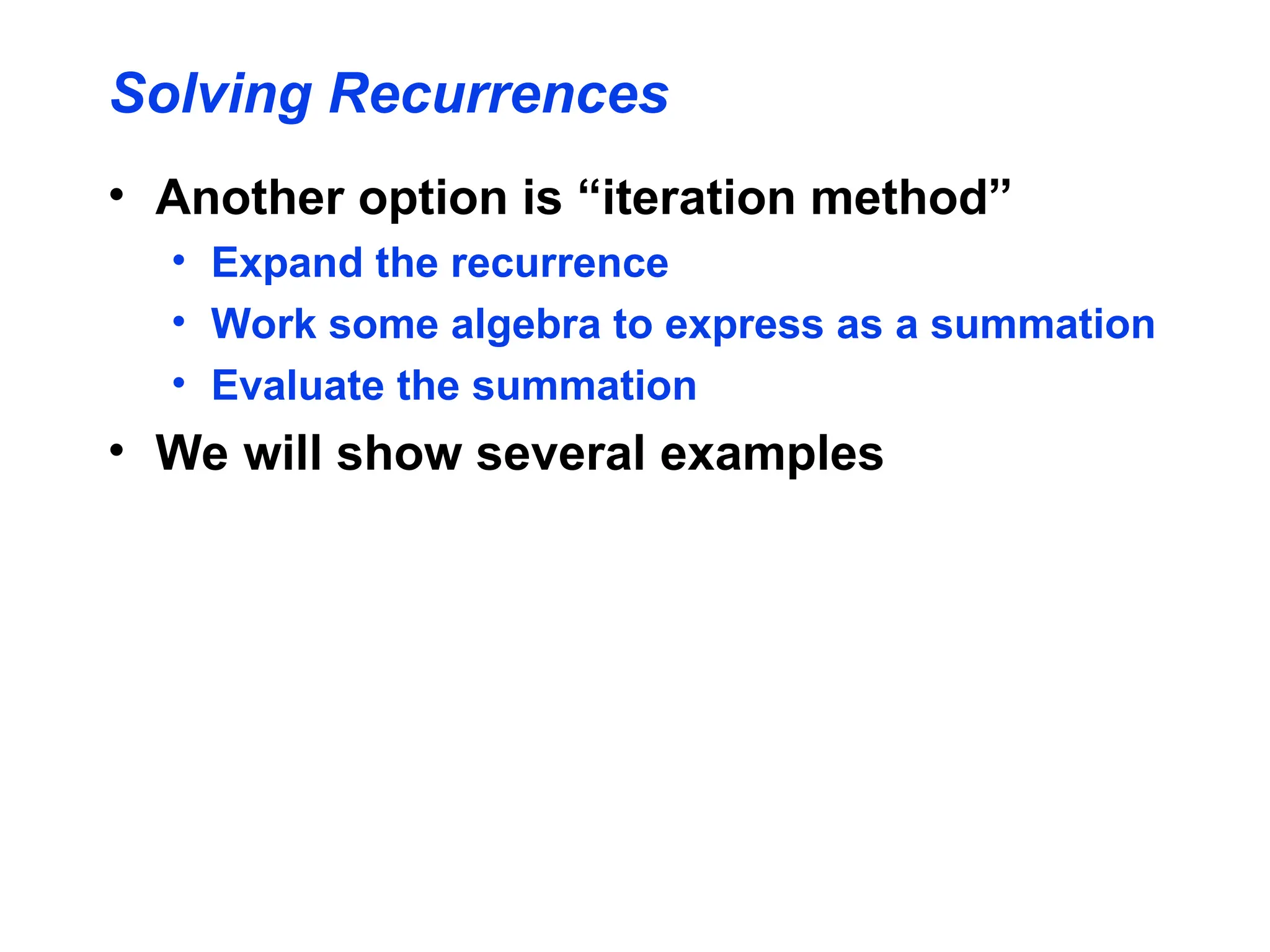 Solving Recurrences

• Another option is “iteration method”
  • Expand the recurrence
  • Work some algebra to express as a summation
  • Evaluate the summation
• We will show several examples